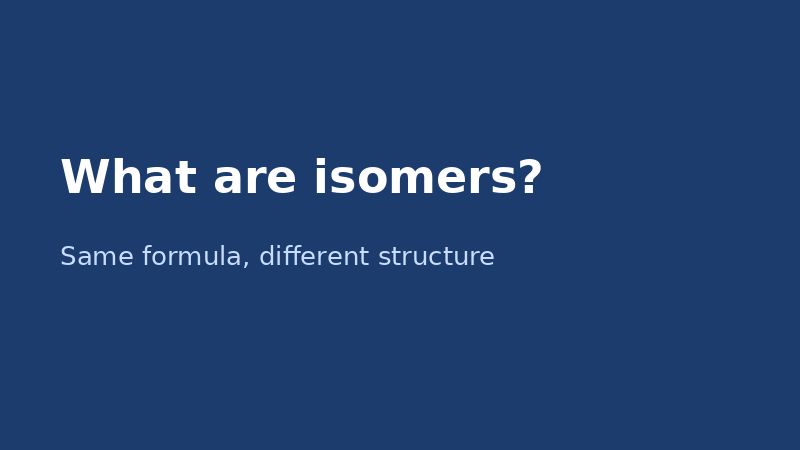 What are isomers?

Same formula, different structure